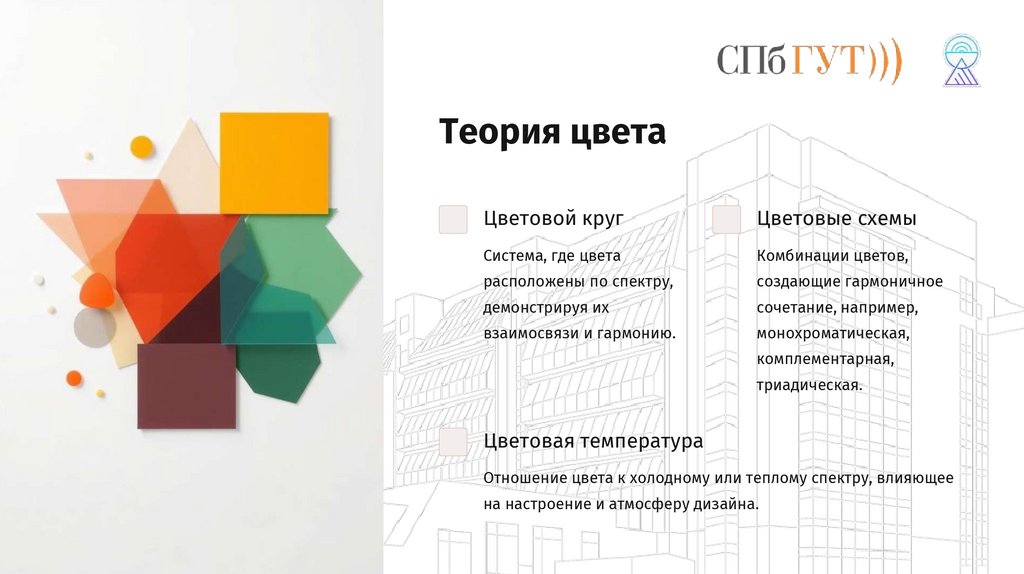 СПбГУТ)))

Теория цвета

Цветовой круг

Система, где цвета расположены по спектру, демонстрируя их взаимосвязи и гармонию.

Цветовые схемы

Комбинации цветов, создающие гармоничное сочетание, например, монохроматическая, комплементарная, триадическая.

Цветовая температура

Отношение цвета к холодному или теплому спектру, влияющее на настроение и атмосферу дизайна.